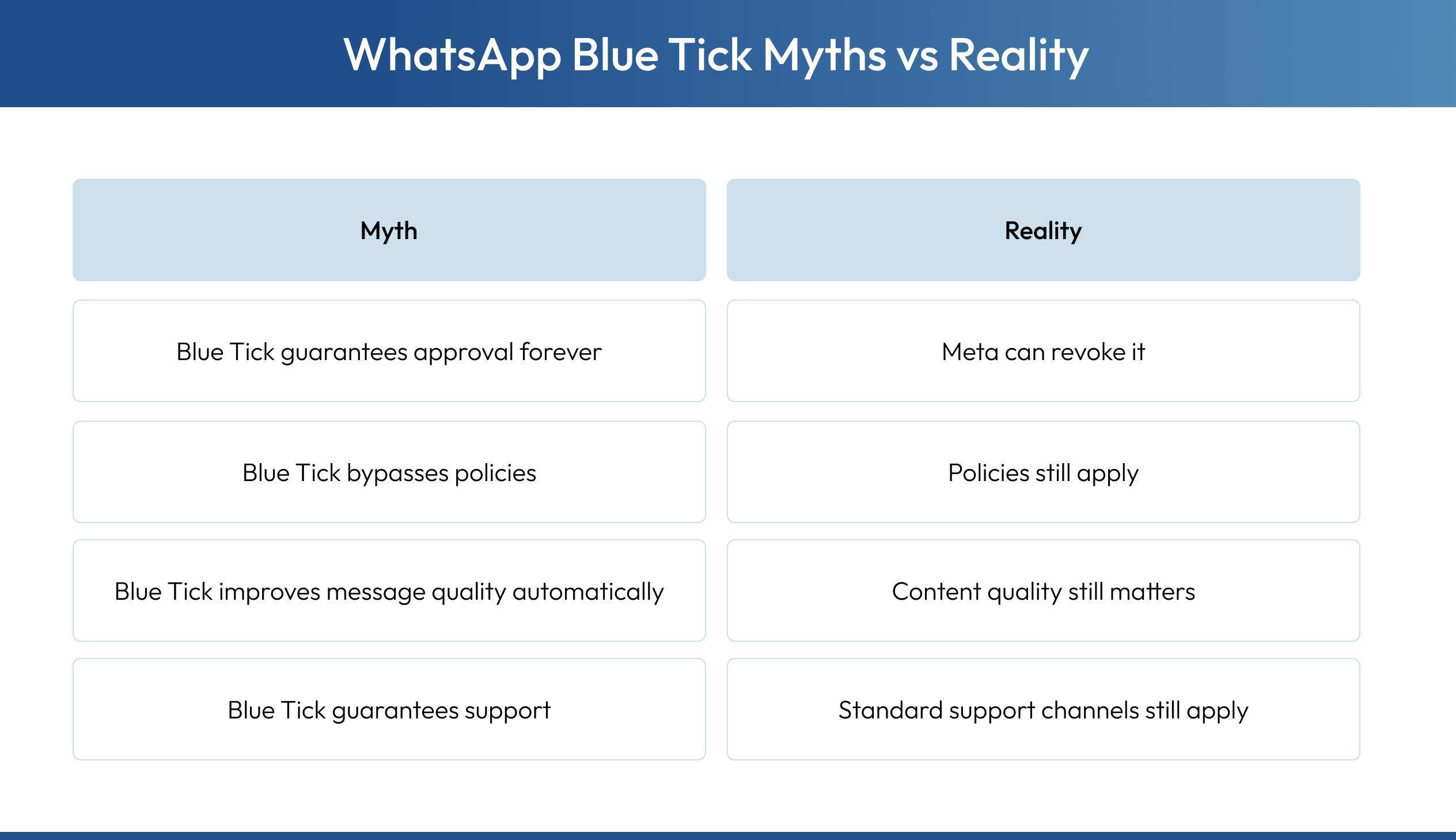 WhatsApp Blue Tick Myths vs Reality

| Myth | Reality |
|---|---|
| Blue Tick guarantees approval forever | Meta can revoke it |
| Blue Tick bypasses policies | Policies still apply |
| Blue Tick improves message quality automatically | Content quality still matters |
| Blue Tick guarantees support | Standard support channels still apply |